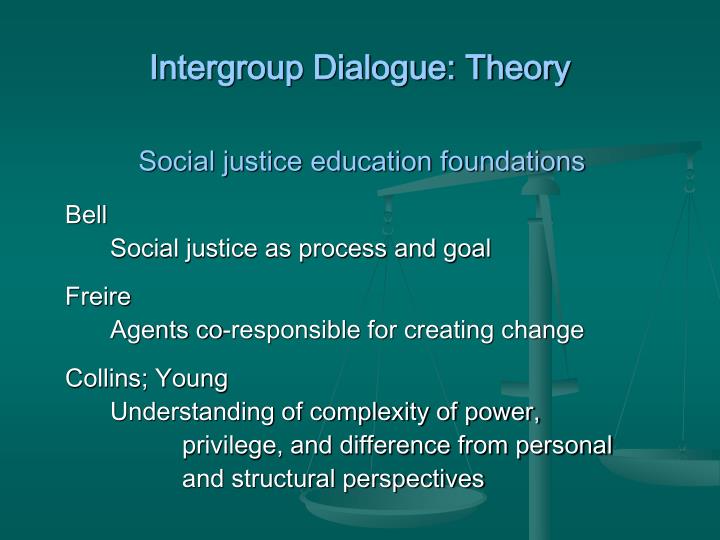 Intergroup Dialogue: Theory

Social justice education foundations

Bell

Social justice as process and goal

Freire

Agents co-responsible for creating change

Collins; Young

Understanding of complexity of power, privilege, and difference from personal and structural perspectives